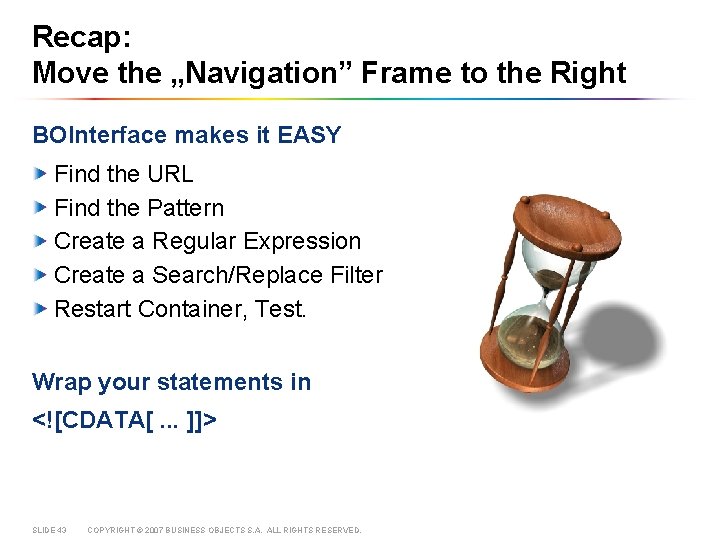 Recap:
Move the „Navigation” Frame to the Right

BOInterface makes it EASY

Find the URL
Find the Pattern
Create a Regular Expression
Create a Search/Replace Filter
Restart Container, Test.

Wrap your statements in
<![CDATA[ ... ]]>

SLIDE 43 COPYRIGHT © 2007 BUSINESS OBJECTS S.A. ALL RIGHTS RESERVED.